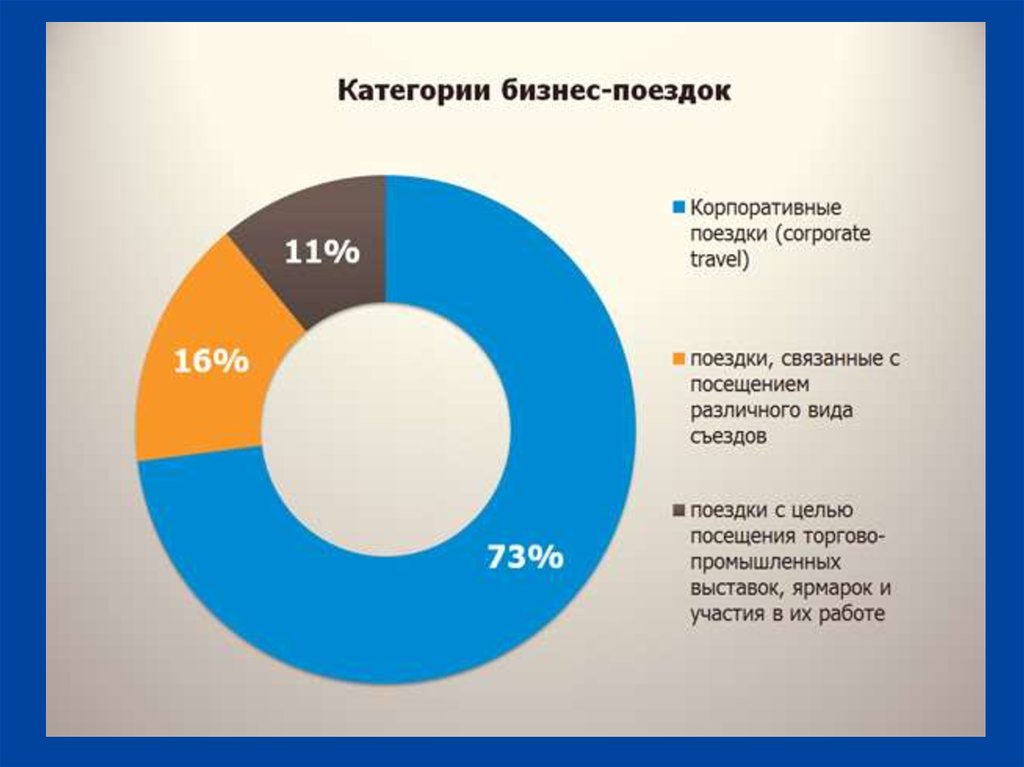 Категории бизнес-поездок

11%

16%

73%

Корпоративные поездки (corporate travel)

поездки, связанные с посещением различного вида съездов

поездки с целью посещения торгово-промышленных выставок, ярмарок и участия в их работе